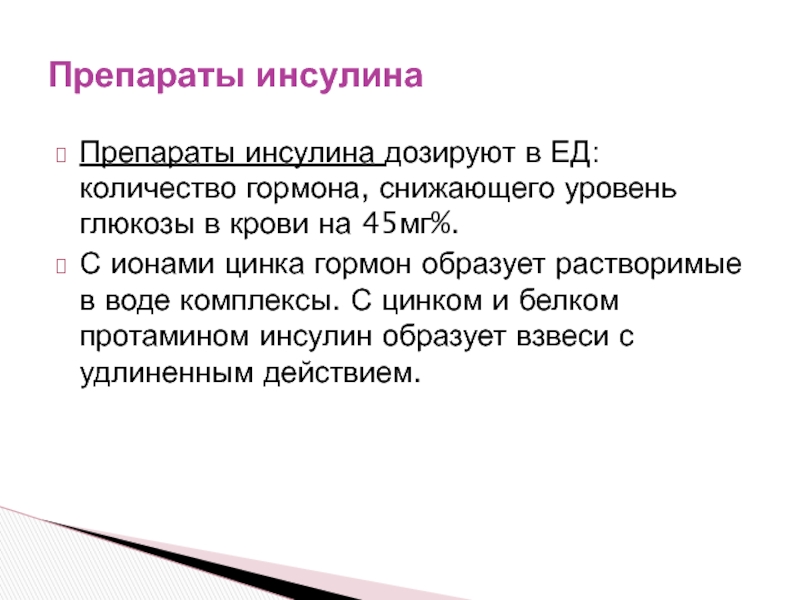 Препараты инсулина

Препараты инсулина дозируют в ЕД: количество гормона, снижающего уровень глюкозы в крови на 45мг%.

С ионами цинка гормон образует растворимые в воде комплексы. С цинком и белком протамином инсулин образует взвеси с удлиненным действием.